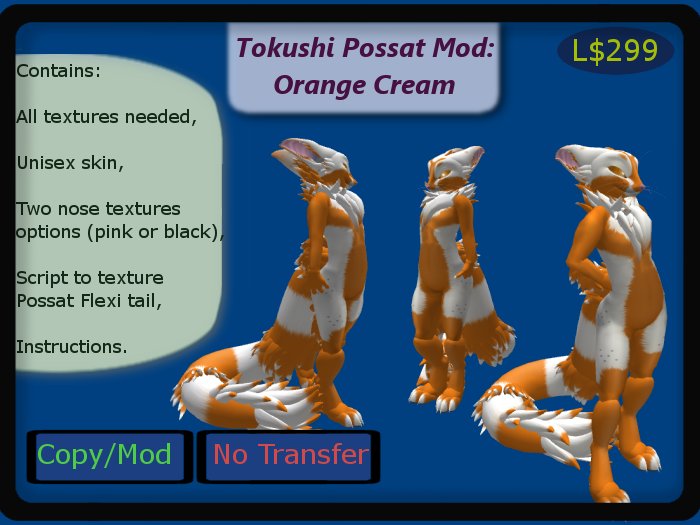 Tokushi Possat Mod: Orange Cream

L$299

Contains:

All textures needed,

Unisex skin,

Two nose textures options (pink or black),

Script to texture Possat Flexi tail,

Instructions.

Copy/Mod

No Transfer